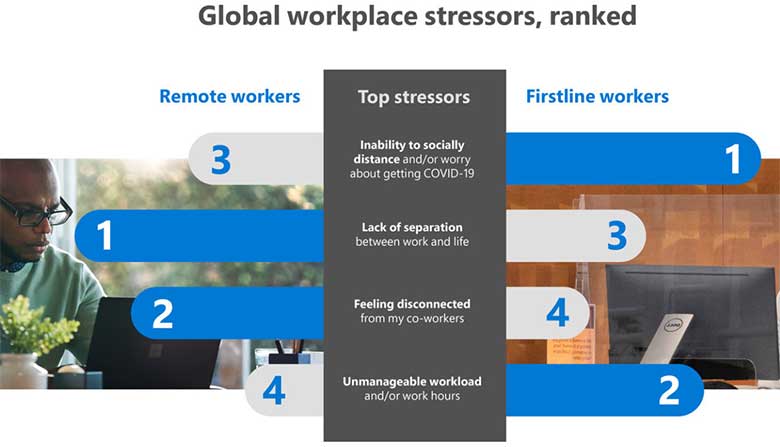 Global workplace stressors, ranked

| Remote workers | Top stressors | Firstline workers |
|---|---|---|
| 3 | Inability to socially distance and/or worry about getting COVID-19 | 1 |
| 1 | Lack of separation between work and life | 3 |
| 2 | Feeling disconnected from my co-workers | 4 |
| 4 | Unmanageable workload and/or work hours | 2 |